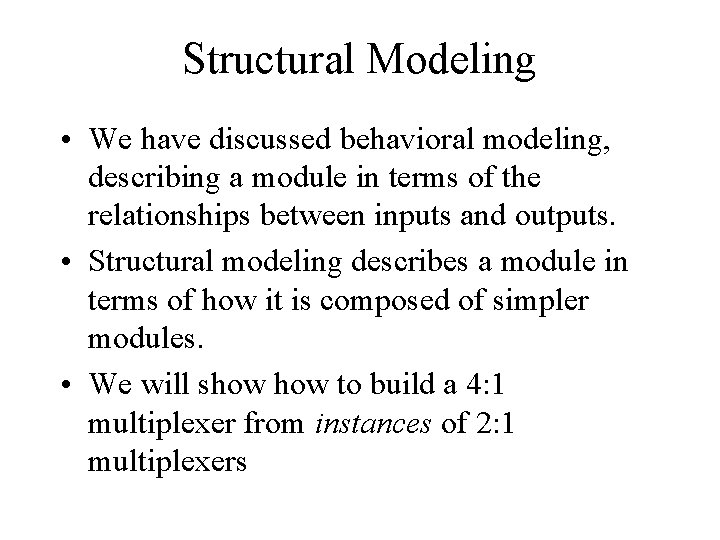 Structural Modeling

• We have discussed behavioral modeling, describing a module in terms of the relationships between inputs and outputs.

• Structural modeling describes a module in terms of how it is composed of simpler modules.

• We will show how to build a 4:1 multiplexer from instances of 2:1 multiplexers